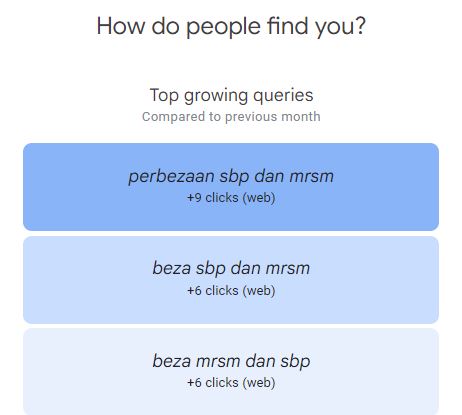 How do people find you?

Top growing queries
Compared to previous month

perbezaan sbp dan mrsm
+9 clicks (web)

beza sbp dan mrsm
+6 clicks (web)

beza mrsm dan sbp
+6 clicks (web)